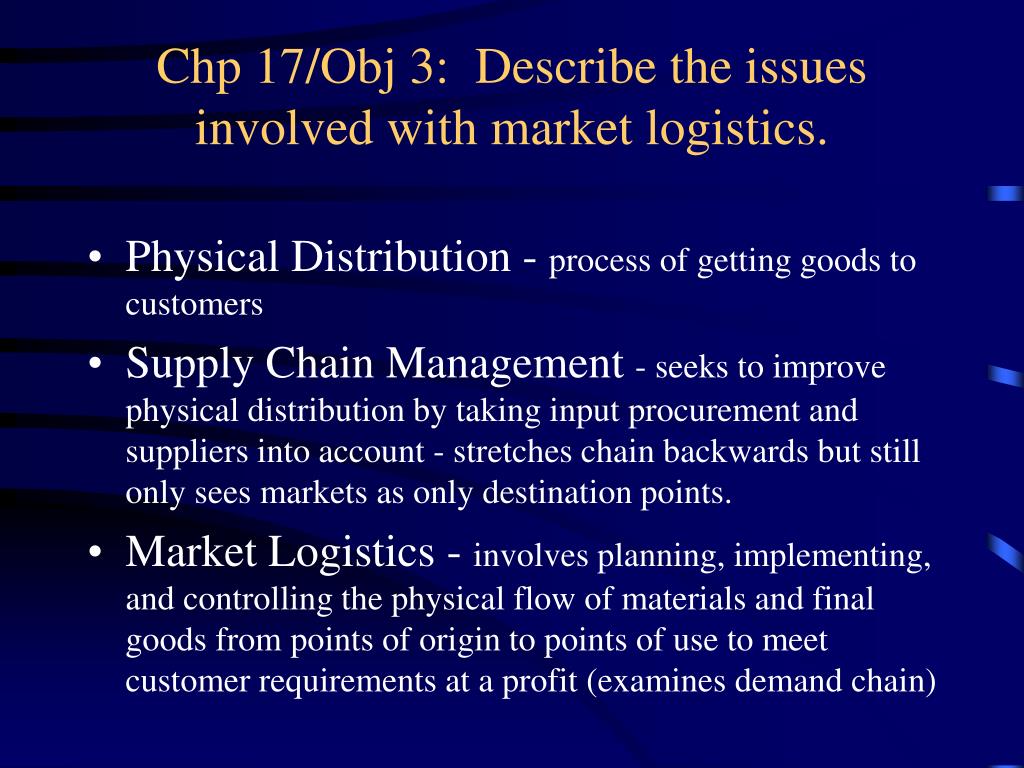 Chp 17/Obj 3: Describe the issues involved with market logistics.

• Physical Distribution - process of getting goods to customers

• Supply Chain Management - seeks to improve physical distribution by taking input procurement and suppliers into account - stretches chain backwards but still only sees markets as only destination points.

• Market Logistics - involves planning, implementing, and controlling the physical flow of materials and final goods from points of origin to points of use to meet customer requirements at a profit (examines demand chain)